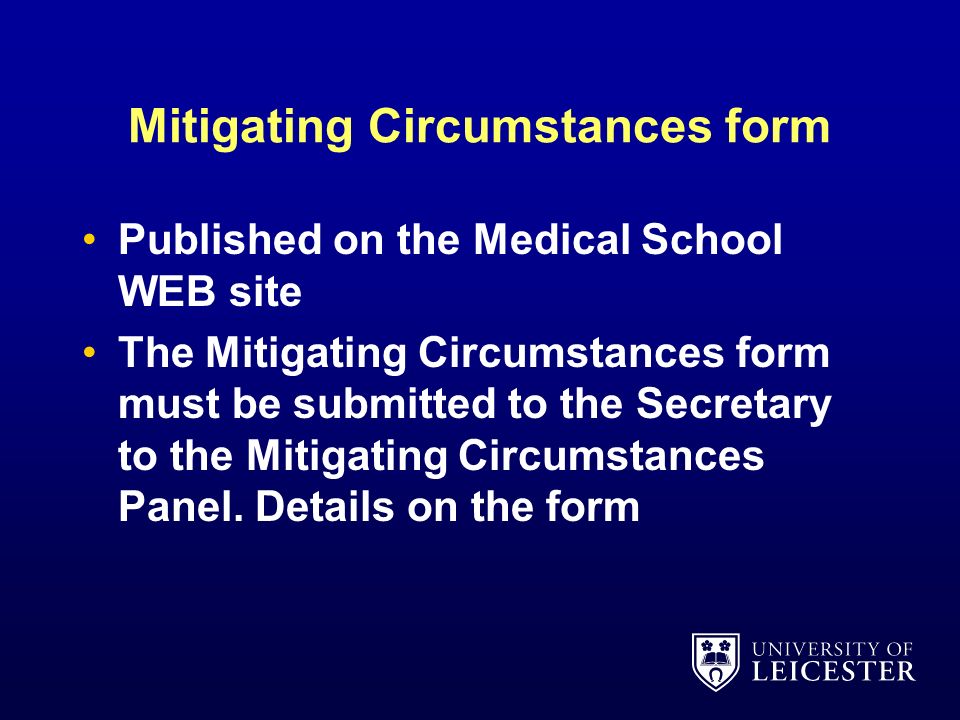 Mitigating Circumstances form

• Published on the Medical School WEB site

• The Mitigating Circumstances form must be submitted to the Secretary to the Mitigating Circumstances Panel. Details on the form

UNIVERSITY OF LEICESTER